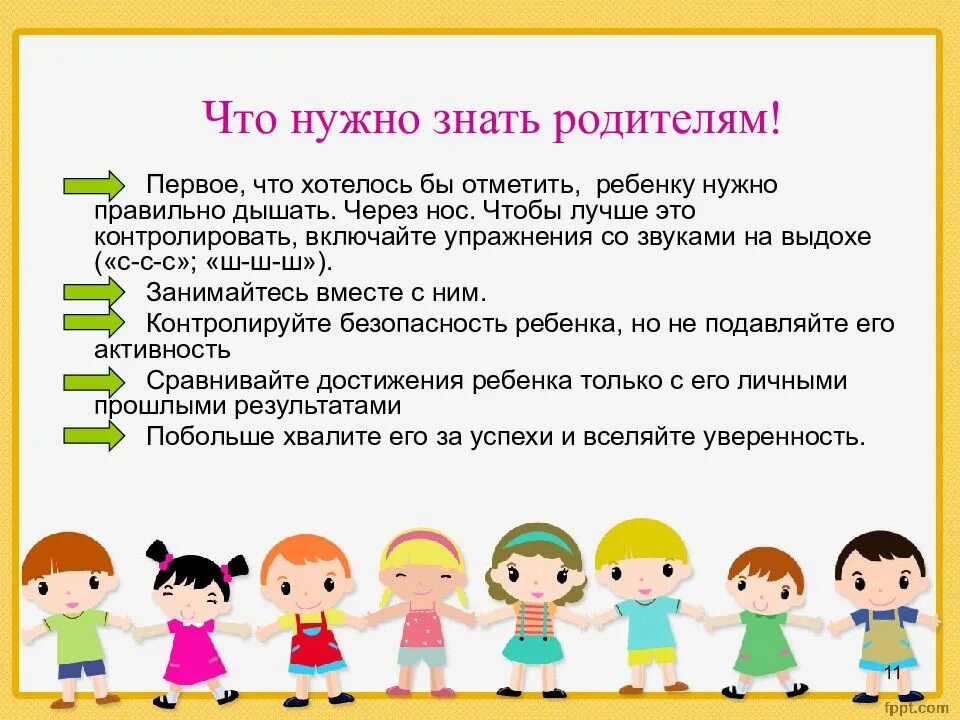 Что нужно знать родителям!

Первое, что хотелось бы отметить, ребенку нужно правильно дышать. Через нос. Чтобы лучше это контролировать, включайте упражнения со звуками на выдохе («с-с-с»; «ш-ш-ш»).

Занимайтесь вместе с ним.

Контролируйте безопасность ребенка, но не подавляйте его активность

Сравнивайте достижения ребенка только с его личными прошлыми результатами

Побольше хвалите его за успехи и вселяйте уверенность.

11

fppt.com